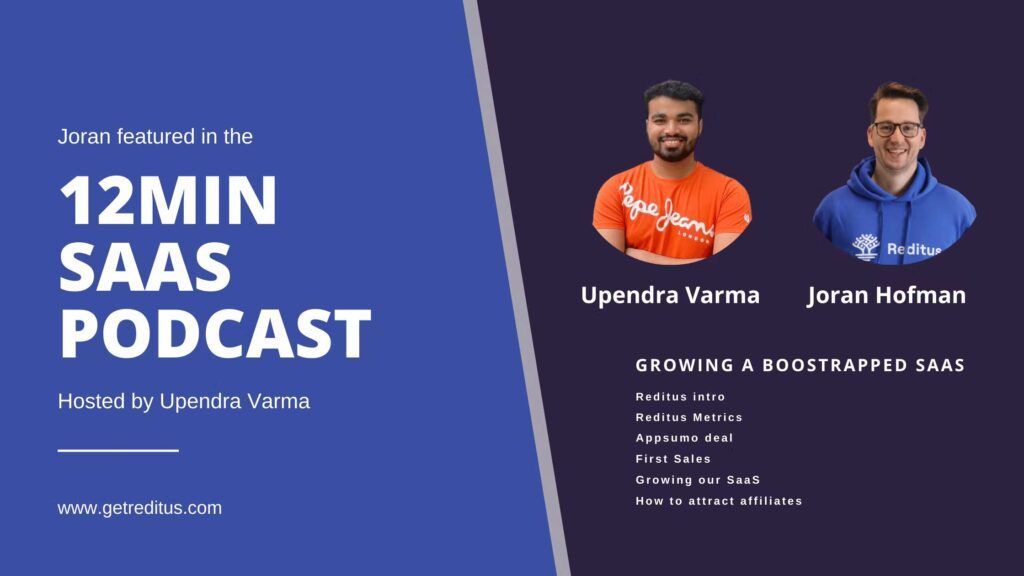 Joran featured in the

12MIN SAAS PODCAST

Hosted by Upendra Varma

www.getreditus.com

Pepe Jeans LONDON

Reditus

Upendra Varma

Joran Hofman

GROWING A BOOSTRAPPED SAAS

Reditus intro
Reditus Metrics
Appsumo deal
First Sales
Growing our SaaS
How to attract affiliates